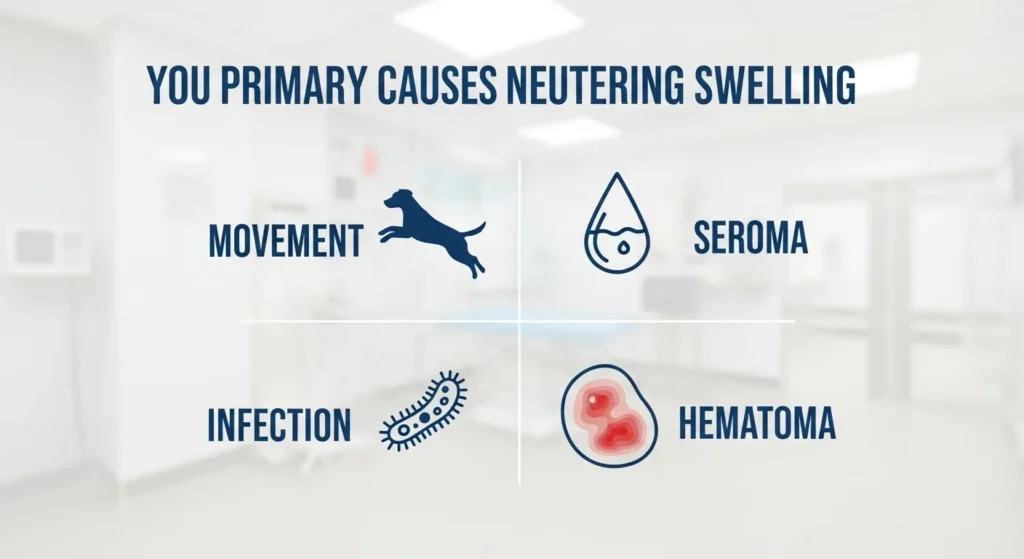 YOU PRIMARY CAUSES NEUTERING SWELLING

MOVEMENT

SEROMA

INFECTION

HEMATOMA